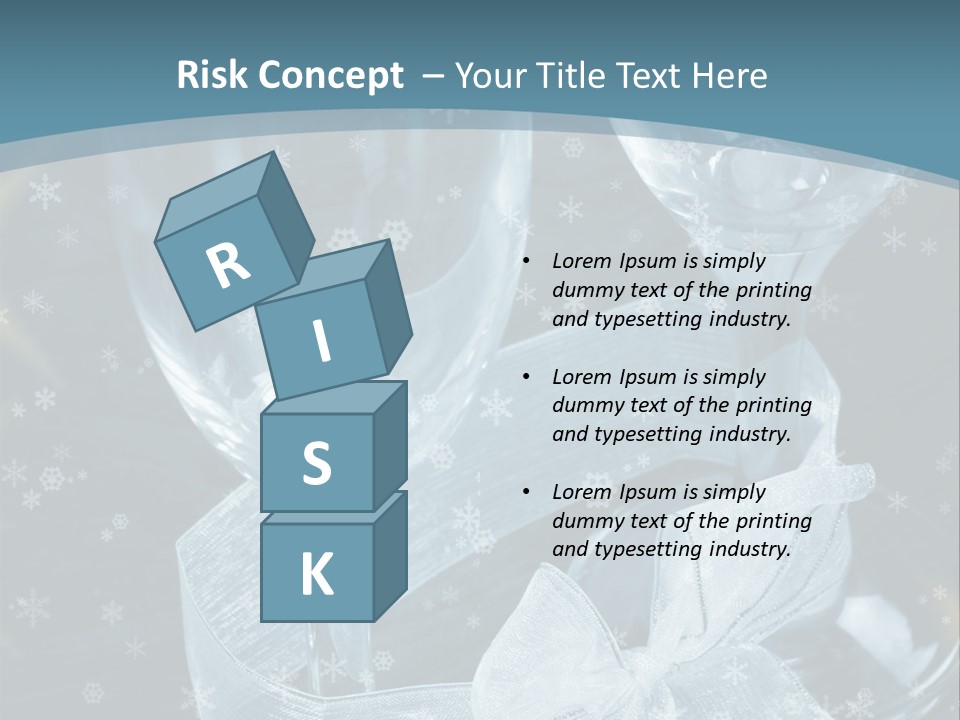 Risk Concept – Your Title Text Here

R
I
S
K

• Lorem Ipsum is simply dummy text of the printing and typesetting industry.

• Lorem Ipsum is simply dummy text of the printing and typesetting industry.

• Lorem Ipsum is simply dummy text of the printing and typesetting industry.